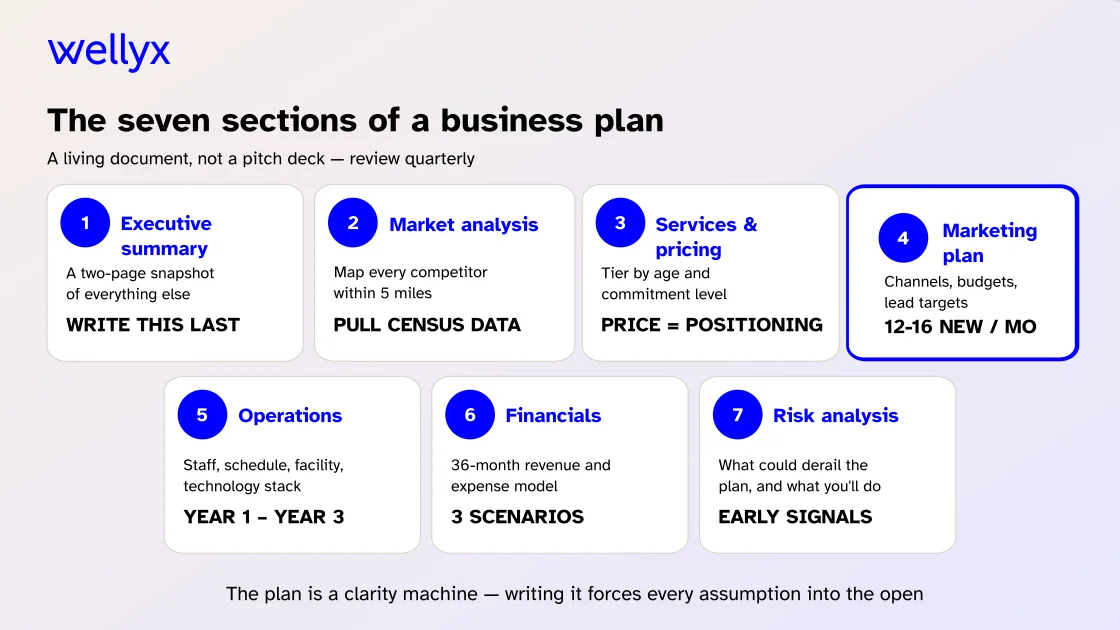 wellyx

The seven sections of a business plan

A living document, not a pitch deck — review quarterly

1 Executive summary
A two-page snapshot of everything else
WRITE THIS LAST

2 Market analysis
Map every competitor within 5 miles
PULL CENSUS DATA

3 Services & pricing
Tier by age and commitment level
PRICE = POSITIONING

4 Marketing plan
Channels, budgets, lead targets
12-16 NEW / MO

5 Operations
Staff, schedule, facility, technology stack
YEAR 1 – YEAR 3

6 Financials
36-month revenue and expense model
3 SCENARIOS

7 Risk analysis
What could derail the plan, and what you'll do
EARLY SIGNALS

The plan is a clarity machine — writing it forces every assumption into the open